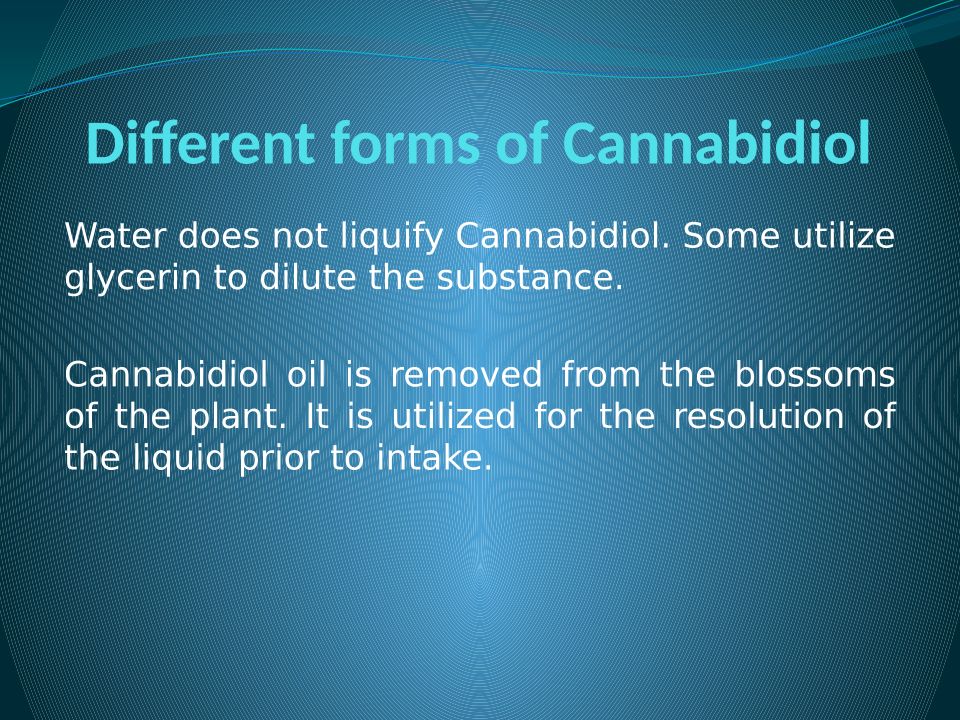 Different forms of Cannabidiol

Water does not liquify Cannabidiol. Some utilize glycerin to dilute the substance.

Cannabidiol oil is removed from the blossoms of the plant. It is utilized for the resolution of the liquid prior to intake.